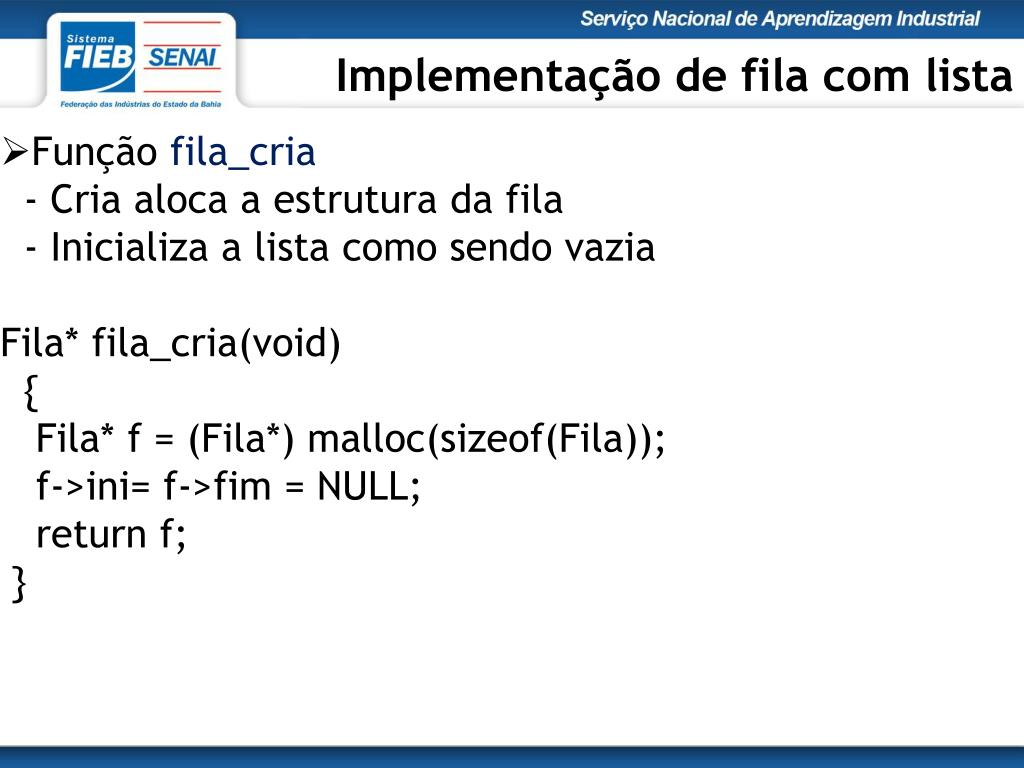 Sistema
FIEB
SENAI
Federação das Indústrias do Estado da Bahia

Serviço Nacional de Aprendizagem Industrial

Implementação de fila com lista

➢Função fila_cria
- Cria aloca a estrutura da fila
- Inicializa a lista como sendo vazia

Fila* fila_cria(void)
{
Fila* f = (Fila*) malloc(sizeof(Fila));
f->ini= f->fim = NULL;
return f;
}